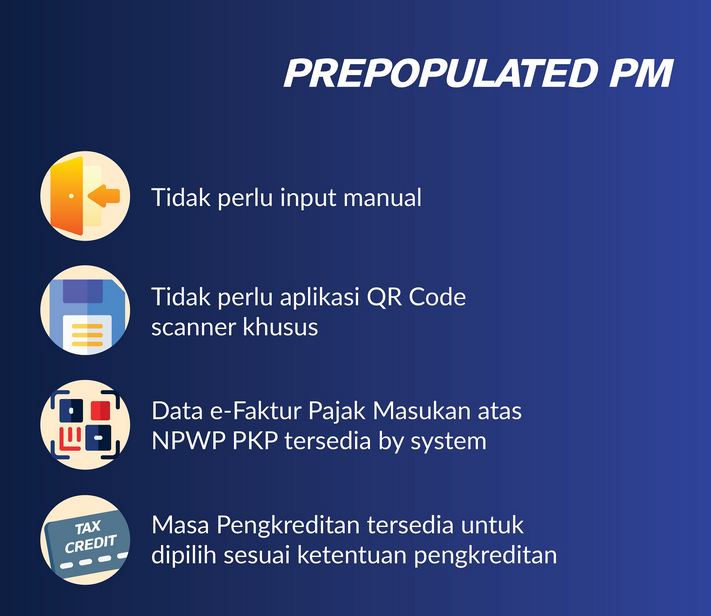 PREPOPULATED PM

Tidak perlu input manual

Tidak perlu aplikasi QR Code scanner khusus

Data e-Faktur Pajak Masukan atas NPWP PKP tersedia by system

TAX CREDIT

Masa Pengkreditan tersedia untuk dipilih sesuai ketentuan pengkreditan